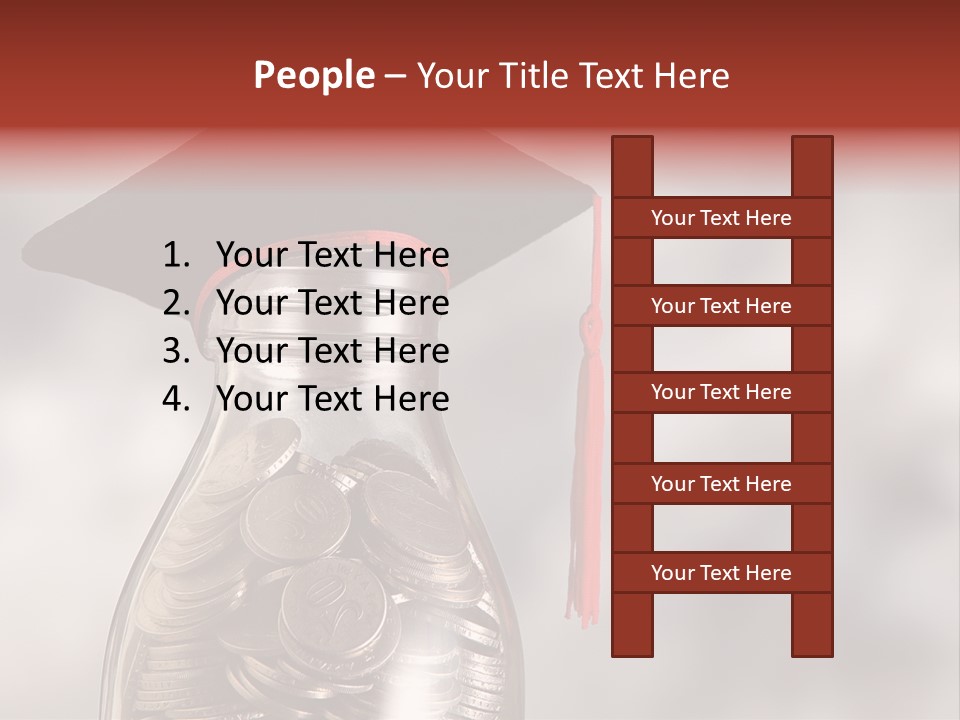 People – Your Title Text Here

1. Your Text Here
2. Your Text Here
3. Your Text Here
4. Your Text Here

Your Text Here

Your Text Here

Your Text Here

Your Text Here

Your Text Here